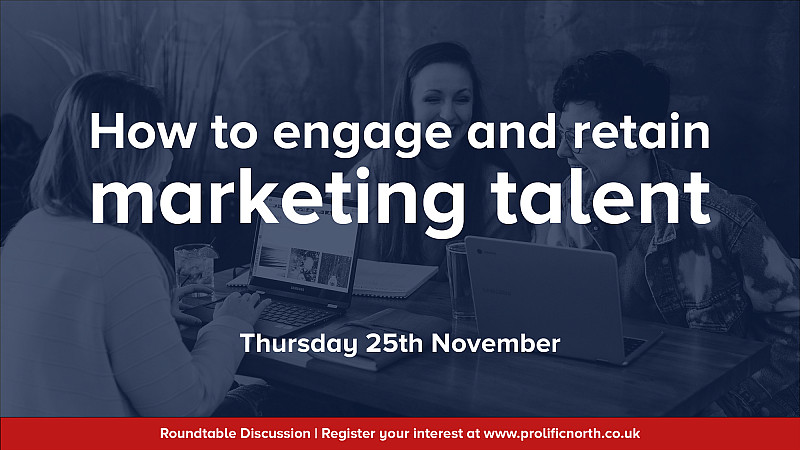 How to engage and retain
marketing talent

Thursday 25th November

Roundtable Discussion | Register your interest at www.prolificnorth.co.uk